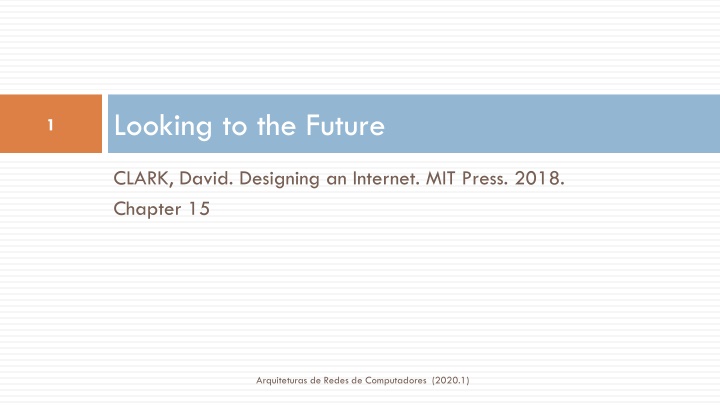 1

Looking to the Future

CLARK, David. Designing an Internet. MIT Press. 2018.
Chapter 15

Arquiteturas de Redes de Computadores (2020.1)